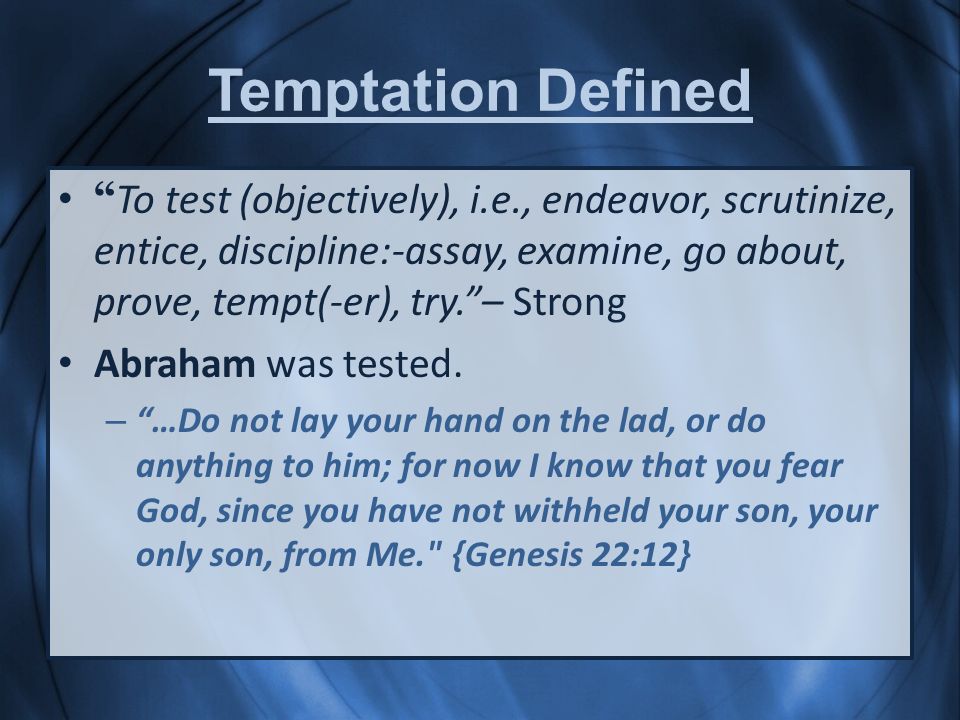 Temptation Defined

• “To test (objectively), i.e., endeavor, scrutinize, entice, discipline:-assay, examine, go about, prove, tempt(-er), try.”– Strong

• Abraham was tested.

– “…Do not lay your hand on the lad, or do anything to him; for now I know that you fear God, since you have not withheld your son, your only son, from Me." {Genesis 22:12}